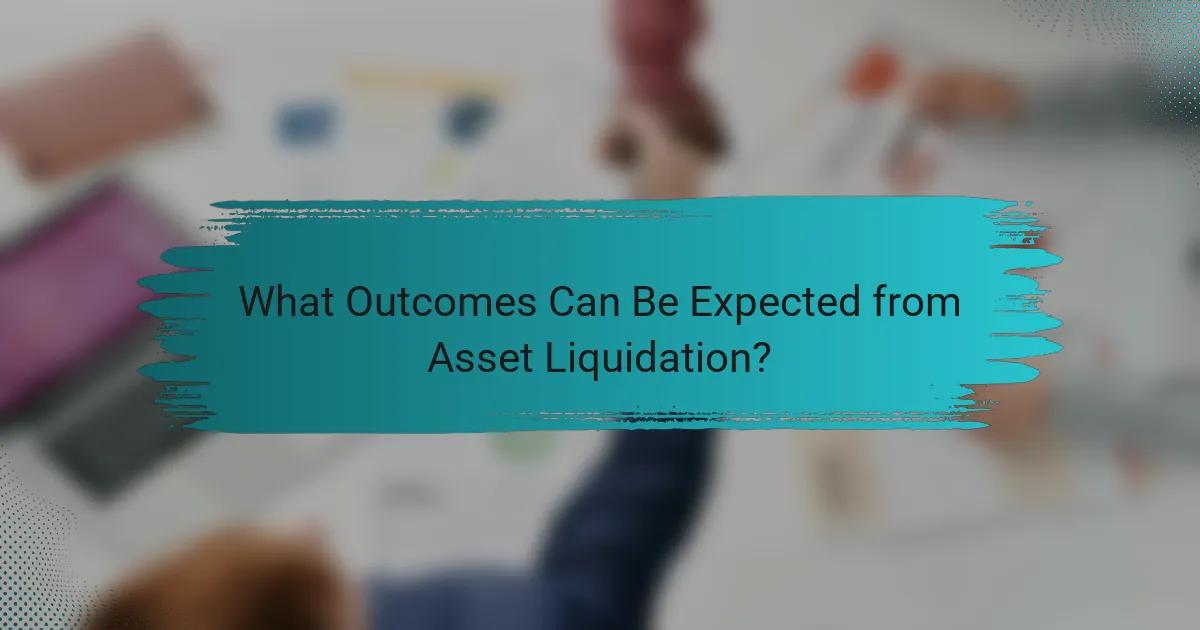 What Outcomes Can Be Expected from Asset Liquidation?